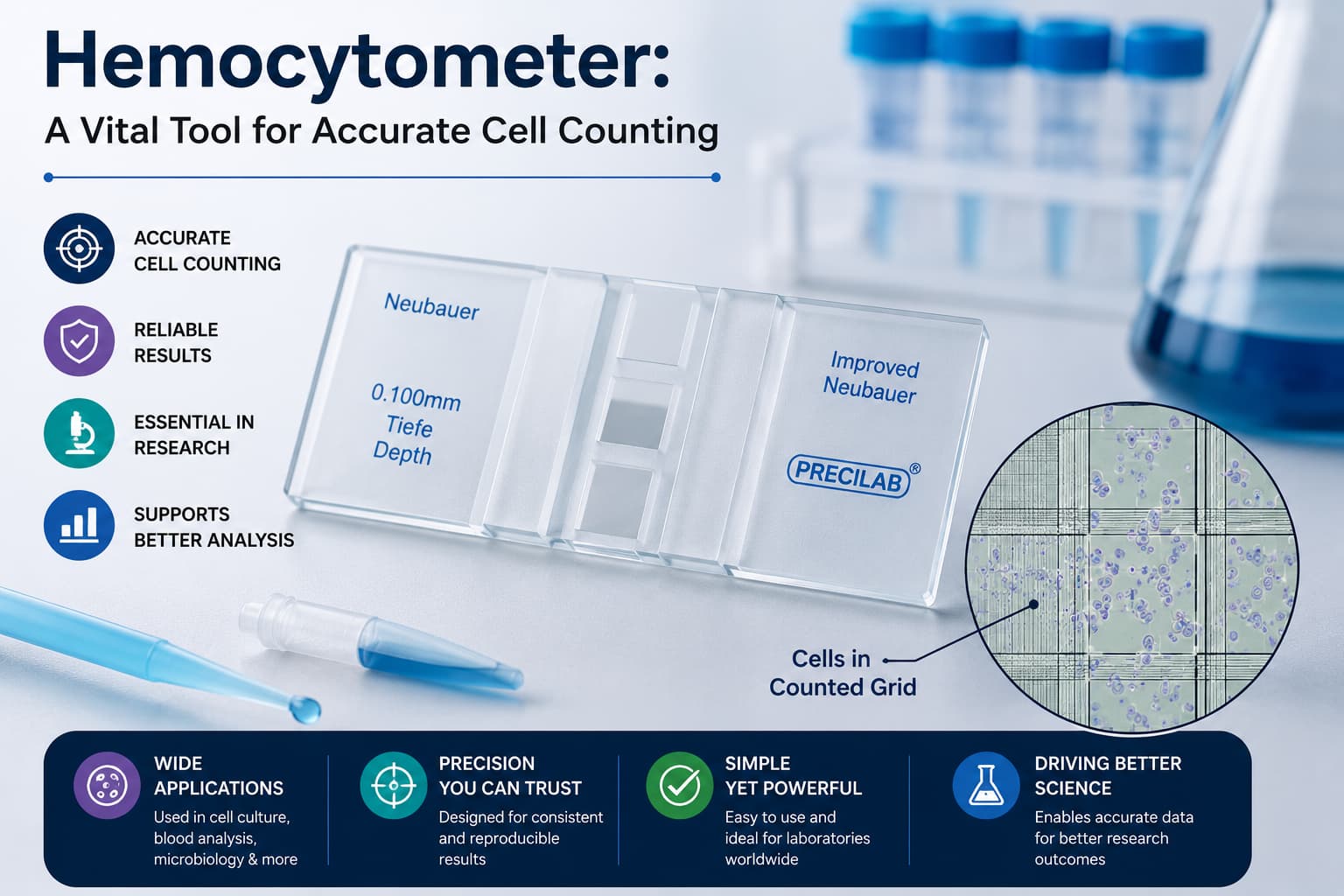 Hemocytometer:

A Vital Tool for Accurate Cell Counting

ACCURATE CELL COUNTING

RELIABLE RESULTS

ESSENTIAL IN RESEARCH

SUPPORTS BETTER ANALYSIS

Neubauer

0.100mm Tiefe Depth

Improved Neubauer

PRECILAB®

Cells in Counted Grid

WIDE APPLICATIONS

Used in cell culture, blood analysis, microbiology & more

PRECISION YOU CAN TRUST

Designed for consistent and reproducible results

SIMPLE YET POWERFUL

Easy to use and ideal for laboratories worldwide

DRIVING BETTER SCIENCE

Enables accurate data for better research outcomes